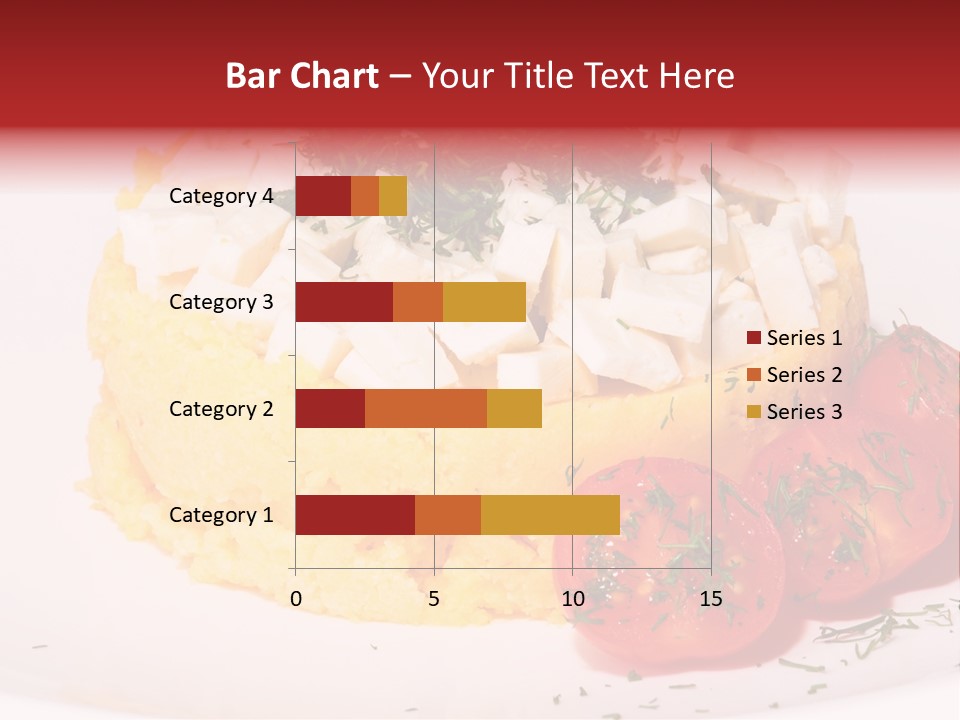 Bar Chart – Your Title Text Here

Category 4
Category 3
Category 2
Category 1

0
5
10
15

Series 1
Series 2
Series 3